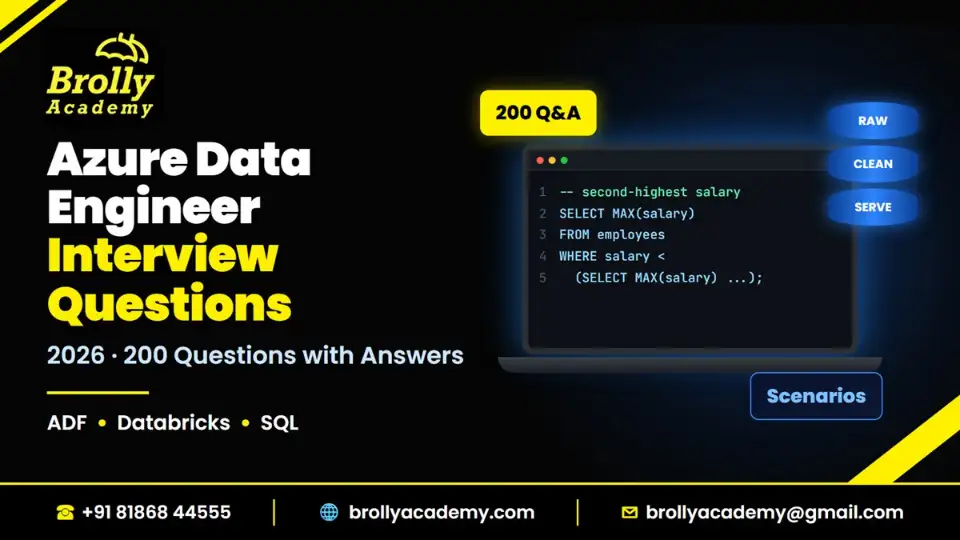 Brolly Academy

Azure Data Engineer Interview Questions

2026 · 200 Questions with Answers

ADF • Databricks • SQL

200 Q&A

1 -- second-highest salary
2 SELECT MAX(salary)
3 FROM employees
4 WHERE salary <
5 (SELECT MAX(salary) ...);

RAW

CLEAN

SERVE

Scenarios

+91 81868 44555

brollyacademy.com

brollyacademy@gmail.com